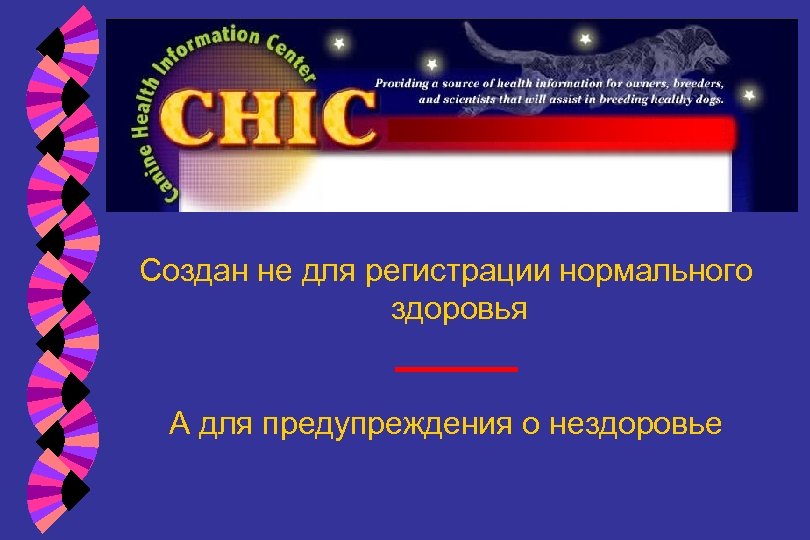 Canine Health Information Center

CHIC

Providing a source of health information for owners, breeders, and scientists that will assist in breeding healthy dogs.

Создан не для регистрации нормального здоровья

А для предупреждения о нездоровье